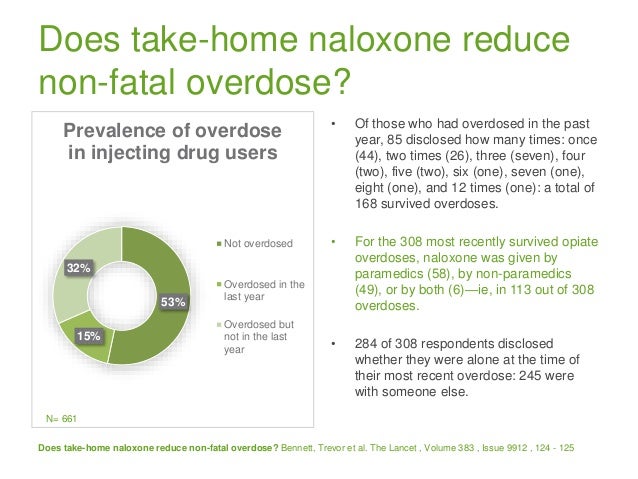 Does take-home naloxone reduce non-fatal overdose?

Prevalence of overdose in injecting drug users

32%

53%

15%

Not overdosed

Overdosed in the last year

Overdosed but not in the last year

N= 661

• Of those who had overdosed in the past year, 85 disclosed how many times: once (44), two times (26), three (seven), four (two), five (two), six (one), seven (one), eight (one), and 12 times (one): a total of 168 survived overdoses.

• For the 308 most recently survived opiate overdoses, naloxone was given by paramedics (58), by non-paramedics (49), or by both (6)—ie, in 113 out of 308 overdoses.

• 284 of 308 respondents disclosed whether they were alone at the time of their most recent overdose: 245 were with someone else.

Does take-home naloxone reduce non-fatal overdose? Bennett, Trevor et al. The Lancet , Volume 383 , Issue 9912 , 124 - 125